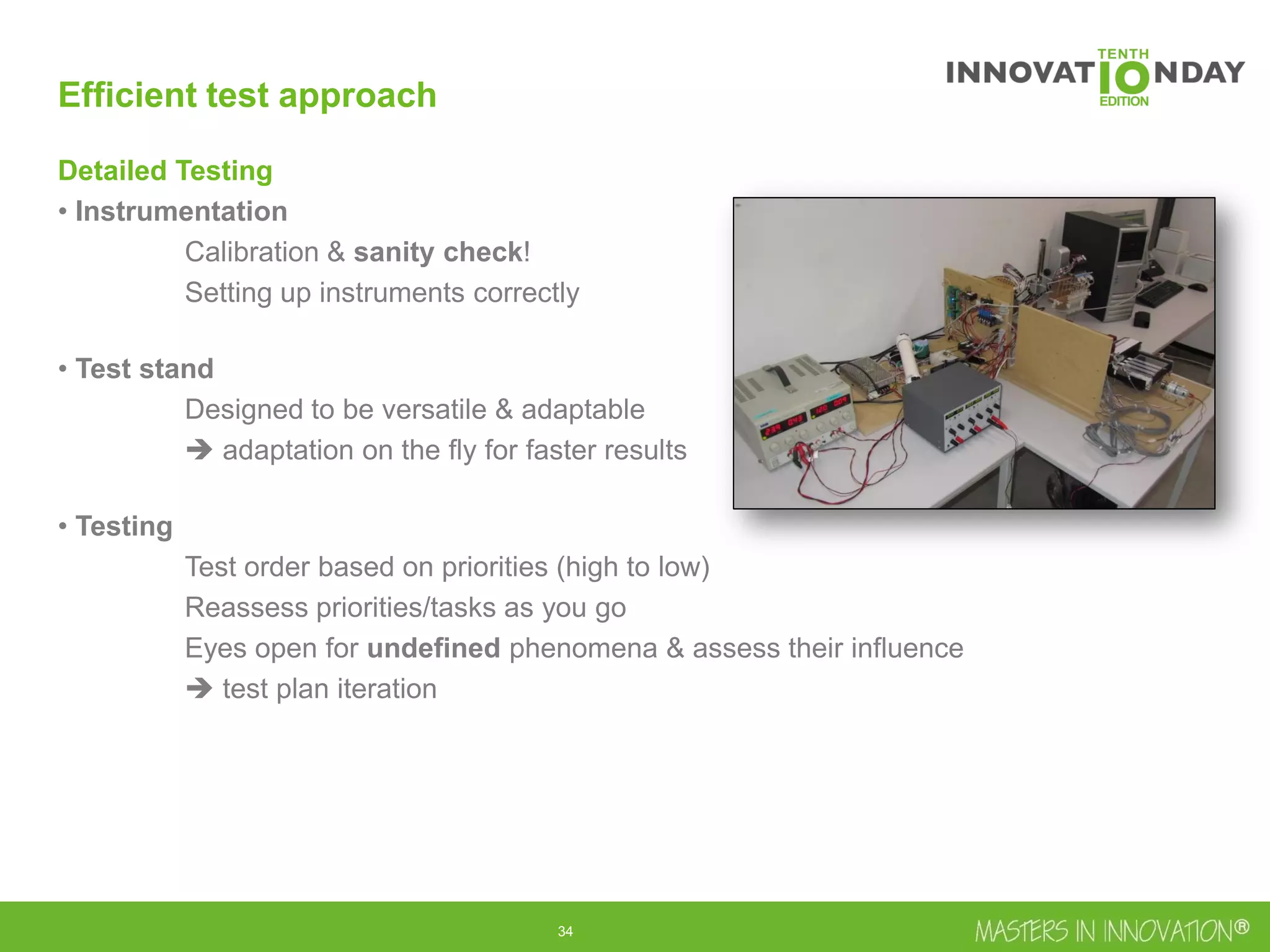 Efficient test approach

TENTH
INNOVATIONDAY
EDITION

Detailed Testing

• Instrumentation

Calibration & sanity check!

Setting up instruments correctly

• Test stand

Designed to be versatile & adaptable

➔ adaptation on the fly for faster results

• Testing

Test order based on priorities (high to low)

Reassess priorities/tasks as you go

Eyes open for undefined phenomena & assess their influence

➔ test plan iteration

34

MASTERS IN INNOVATION®